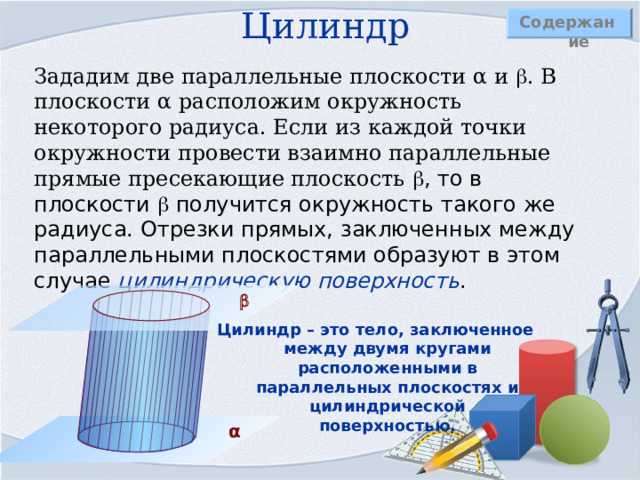 Цилиндр

Содержание

Зададим две параллельные плоскости α и β. В плоскости α расположим окружность некоторого радиуса. Если из каждой точки окружности провести взаимно параллельные прямые пресекающие плоскость β, то в плоскости β получится окружность такого же радиуса. Отрезки прямых, заключенных между параллельными плоскостями образуют в этом случае цилиндрическую поверхность.

β

Цилиндр – это тело, заключенное между двумя кругами расположенными в параллельных плоскостях и цилиндрической поверхностью.

α